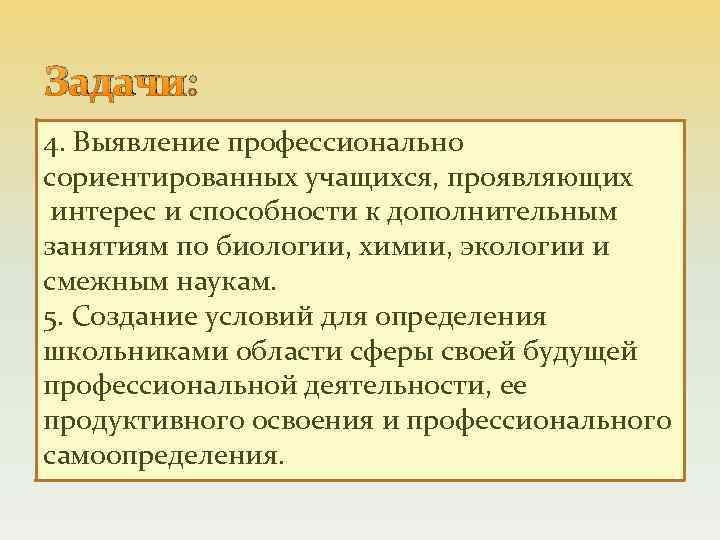 Задачи:

4. Выявление профессионально сориентированных учащихся, проявляющих интерес и способности к дополнительным занятиям по биологии, химии, экологии и смежным наукам.
5. Создание условий для определения школьниками области сферы своей будущей профессиональной деятельности, ее продуктивного освоения и профессионального самоопределения.